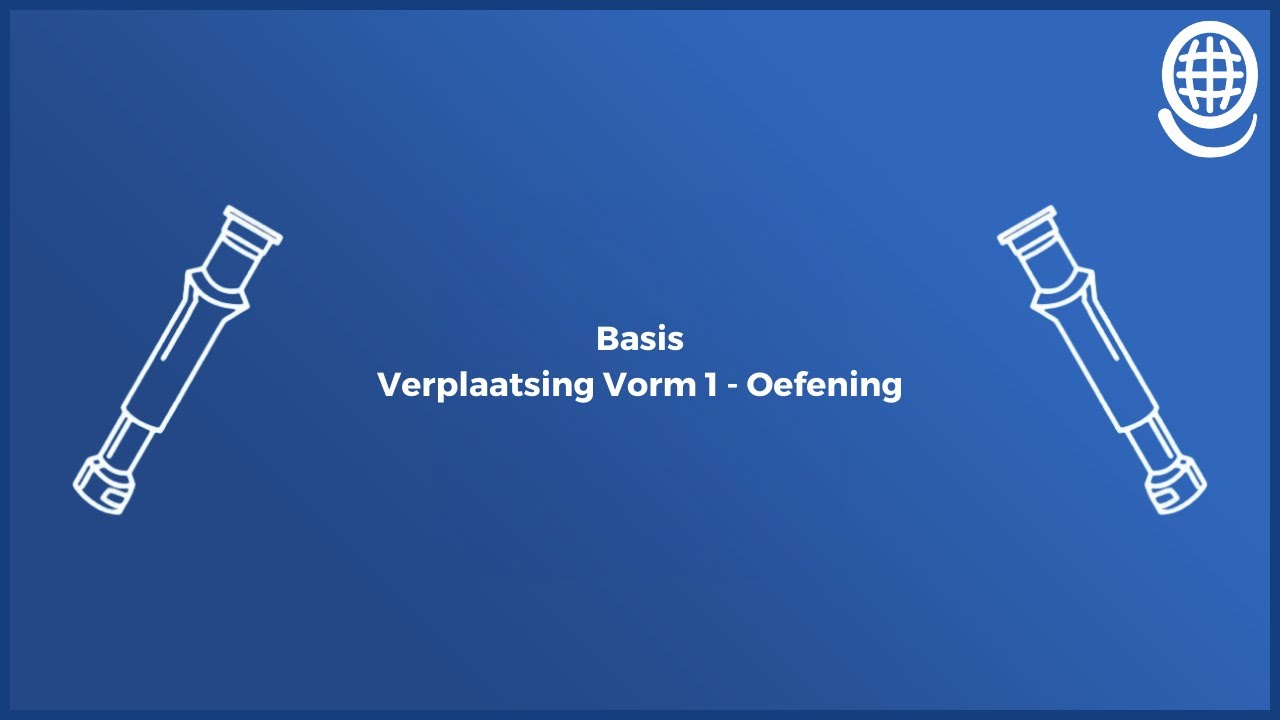 Basis
Verplaatsing Vorm 1 - Oefening